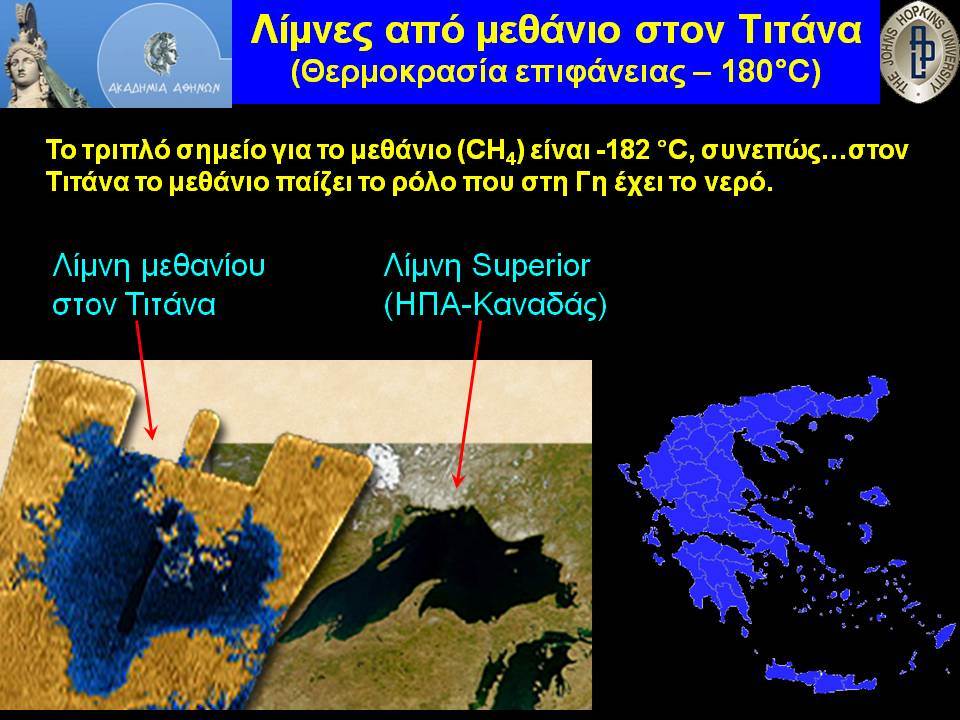 ΑΚΑΔΗΜΙΑ ΑΘΗΝΩΝ

Λίμνες από μεθάνιο στον Τιτάνα
(Θερμοκρασία επιφάνειας – 180°C)

THE JOHNS HOPKINS UNIVERSITY

Το τριπλό σημείο για το μεθάνιο ($CH_4$) είναι -182 °C, συνεπώς…στον Τιτάνα το μεθάνιο παίζει το ρόλο που στη Γη έχει το νερό.

Λίμνη μεθανίου στον Τιτάνα

Λίμνη Superior (ΗΠΑ-Καναδάς)